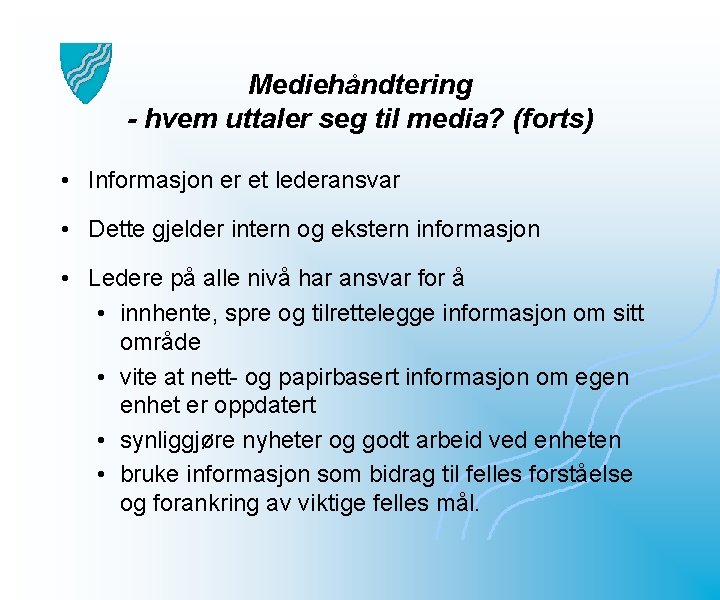 Mediehåndtering
- hvem uttaler seg til media? (forts)

• Informasjon er et lederansvar

• Dette gjelder intern og ekstern informasjon

• Ledere på alle nivå har ansvar for å
  • innhente, spre og tilrettelegge informasjon om sitt område
  • vite at nett- og papirbasert informasjon om egen enhet er oppdatert
  • synliggjøre nyheter og godt arbeid ved enheten
  • bruke informasjon som bidrag til felles forståelse og forankring av viktige felles mål.